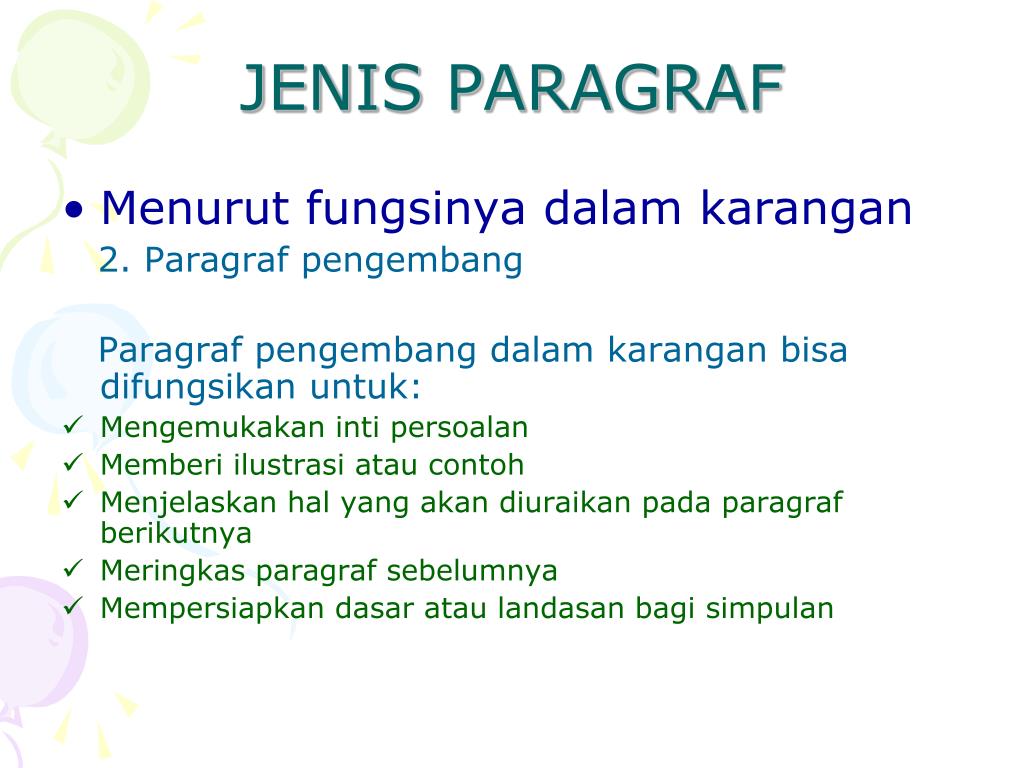 JENIS PARAGRAF

• Menurut fungsinya dalam karangan
2. Paragraf pengembang

Paragraf pengembang dalam karangan bisa difungsikan untuk:
✓ Mengemukakan inti persoalan
✓ Memberi ilustrasi atau contoh
✓ Menjelaskan hal yang akan diuraikan pada paragraf berikutnya
✓ Meringkas paragraf sebelumnya
✓ Mempersiapkan dasar atau landasan bagi simpulan